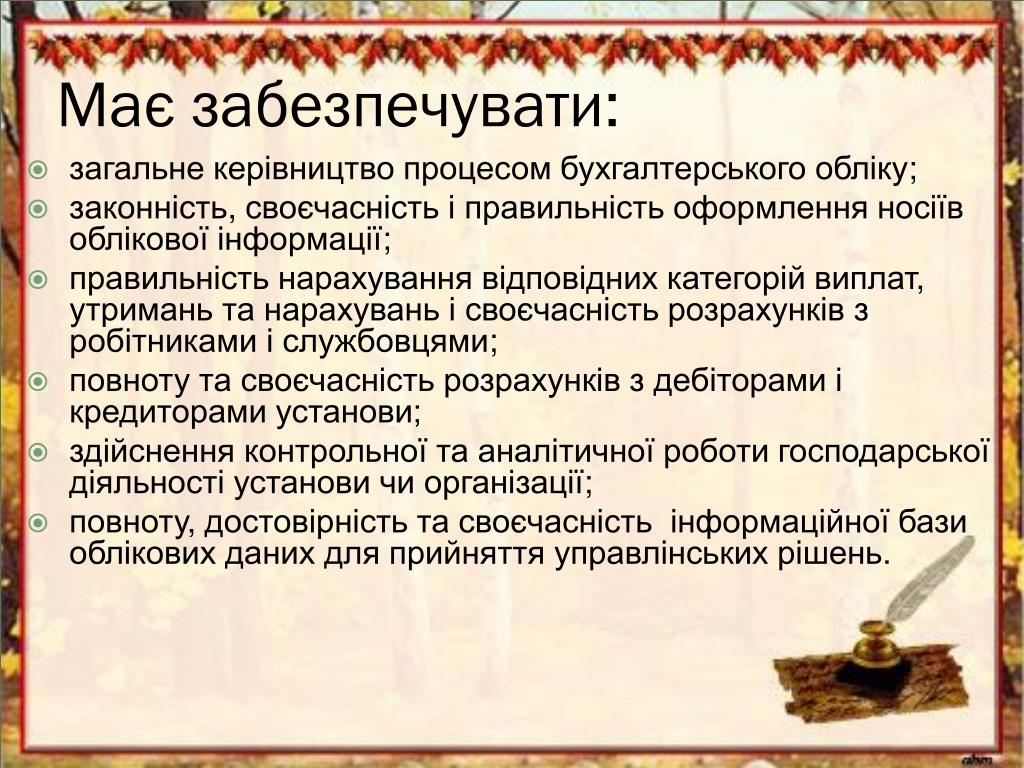 Має забезпечувати:

загальне керівництво процесом бухгалтерського обліку;

законність, своєчасність і правильність оформлення носіїв облікової інформації;

правильність нарахування відповідних категорій виплат, утримань та нарахувань і своєчасність розрахунків з робітниками і службовцями;

повноту та своєчасність розрахунків з дебіторами і кредиторами установи;

здійснення контрольної та аналітичної роботи господарської діяльності установи чи організації;

повноту, достовірність та своєчасність інформаційної бази облікових даних для прийняття управлінських рішень.